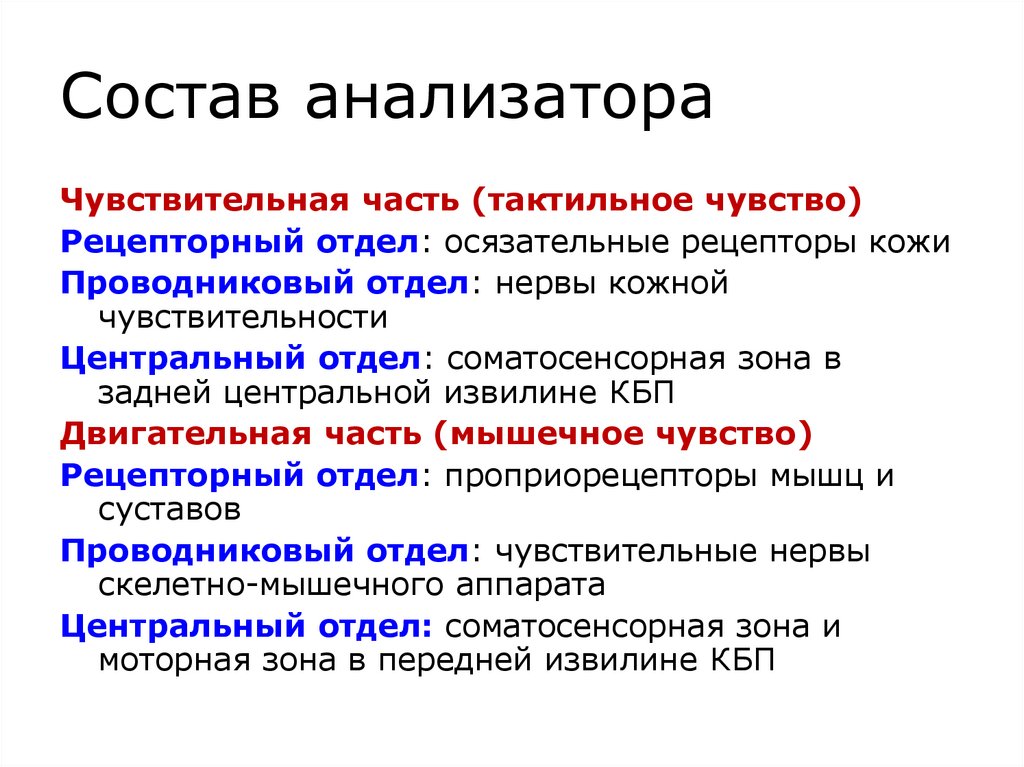 Состав анализатора

Чувствительная часть (тактильное чувство)

Рецепторный отдел: осязательные рецепторы кожи

Проводниковый отдел: нервы кожной чувствительности

Центральный отдел: соматосенсорная зона в задней центральной извилине КБП

Двигательная часть (мышечное чувство)

Рецепторный отдел: проприорецепторы мышц и суставов

Проводниковый отдел: чувствительные нервы скелетно-мышечного аппарата

Центральный отдел: соматосенсорная зона и моторная зона в передней извилине КБП